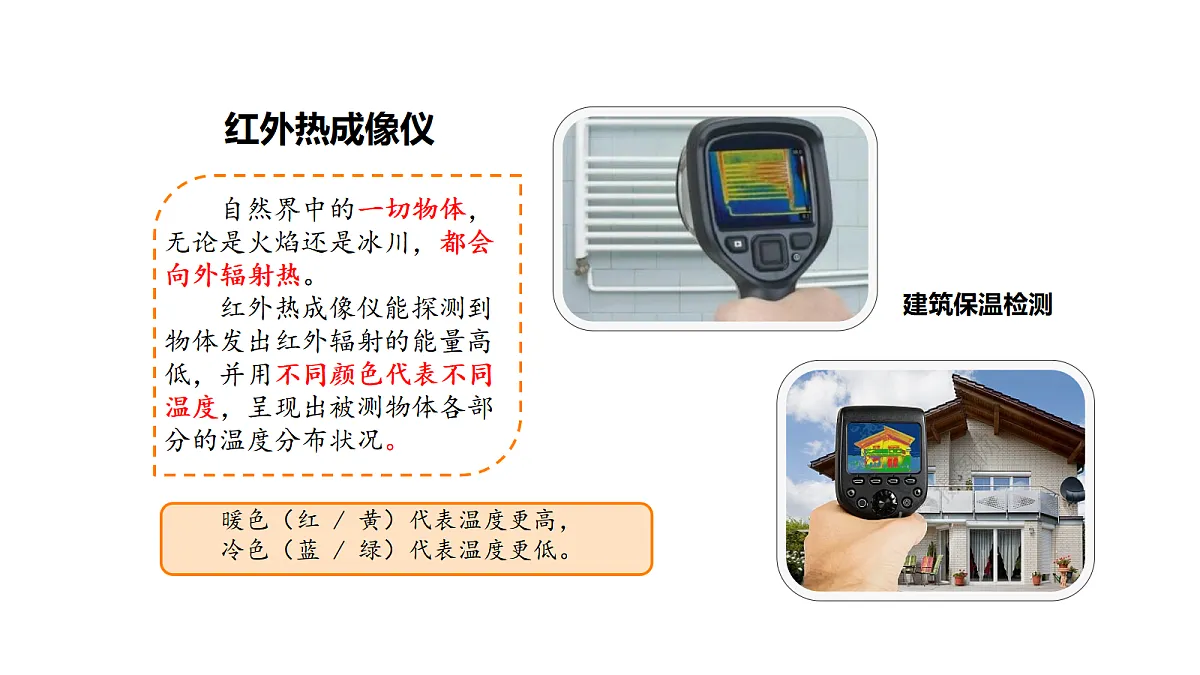 红外热成像仪

自然界中的一切物体，无论是火焰还是冰川，都会向外辐射热。

红外热成像仪能探测到物体发出红外辐射的能量高低，并用不同颜色代表不同温度，呈现出被测物体各部分的温度分布状况。

暖色（红 / 黄）代表温度更高，
冷色（蓝 / 绿）代表温度更低。

建筑保温检测